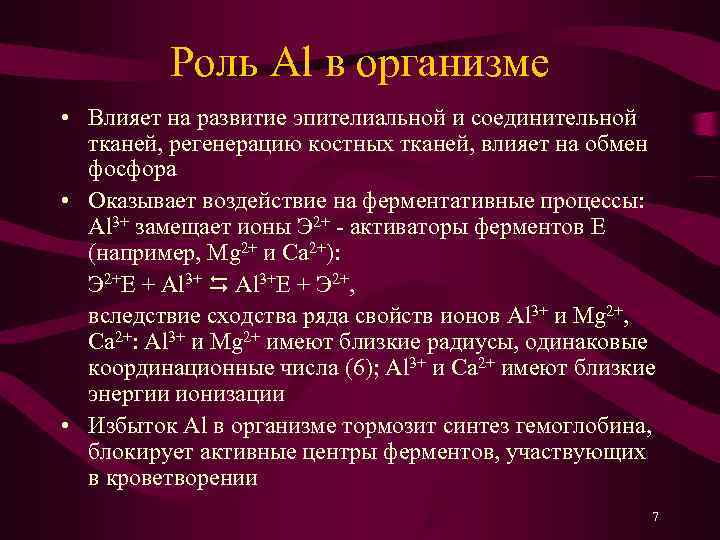 Роль Al в организме

• Влияет на развитие эпителиальной и соединительной тканей, регенерацию костных тканей, влияет на обмен фосфора

• Оказывает воздействие на ферментативные процессы: $Al^{3+}$ замещает ионы $Э^{2+}$ - активаторы ферментов Е (например, $Mg^{2+}$ и $Ca^{2+}$):

$Э^{2+}E + Al^{3+} \leftrightarrows Al^{3+}E + Э^{2+}$,

вследствие сходства ряда свойств ионов $Al^{3+}$ и $Mg^{2+}$, $Ca^{2+}$: $Al^{3+}$ и $Mg^{2+}$ имеют близкие радиусы, одинаковые координационные числа (6); $Al^{3+}$ и $Ca^{2+}$ имеют близкие энергии ионизации

• Избыток Al в организме тормозит синтез гемоглобина, блокирует активные центры ферментов, участвующих в кроветворении

7